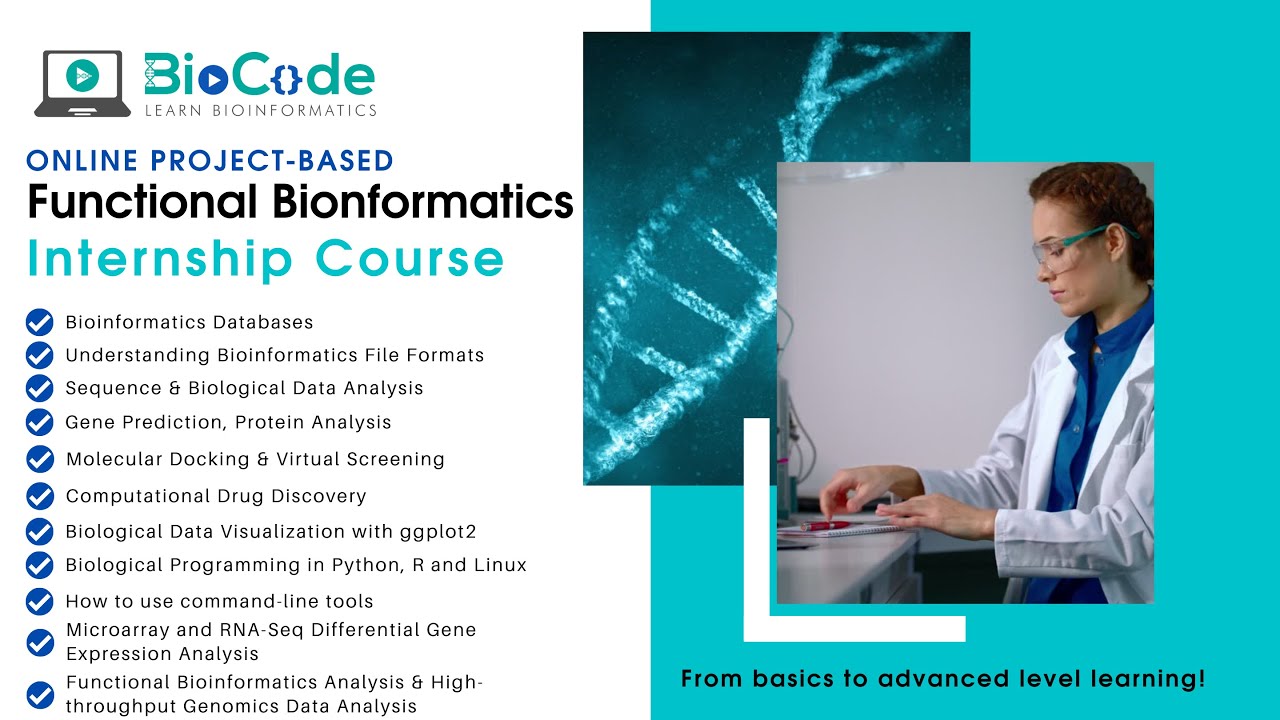 BioCode
LEARN BIOINFORMATICS

ONLINE PROJECT-BASED
Functional Bionformatics
Internship Course

Bioinformatics Databases
Understanding Bioinformatics File Formats
Sequence & Biological Data Analysis
Gene Prediction, Protein Analysis
Molecular Docking & Virtual Screening
Computational Drug Discovery
Biological Data Visualization with ggplot2
Biological Programming in Python, R and Linux
How to use command-line tools
Microarray and RNA-Seq Differential Gene Expression Analysis
Functional Bioinformatics Analysis & High-throughput Genomics Data Analysis

From basics to advanced level learning!